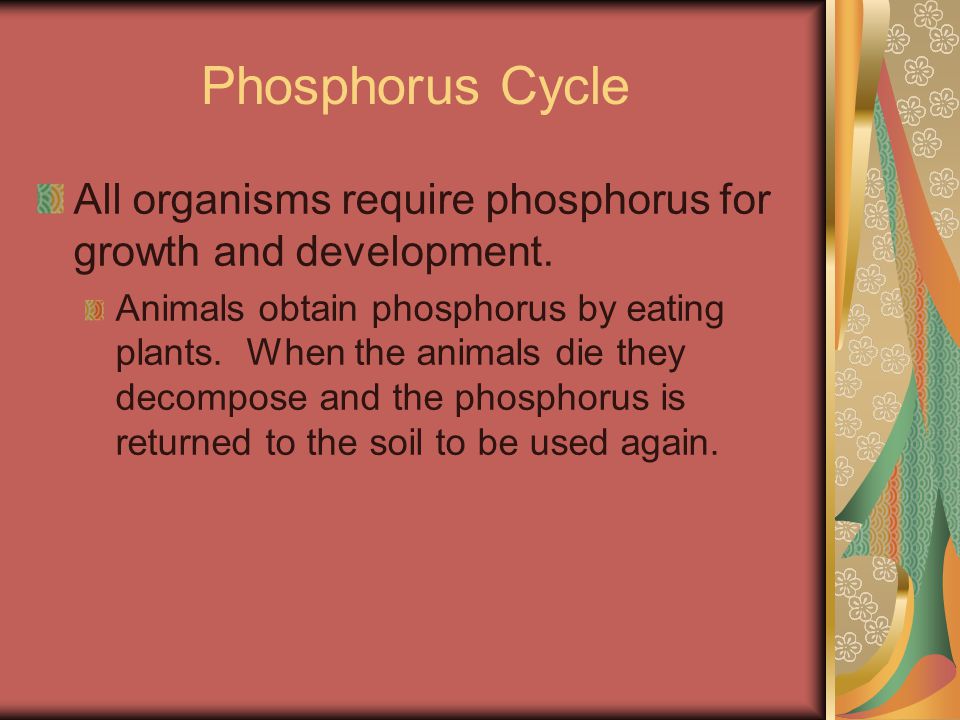 Phosphorus Cycle

All organisms require phosphorus for growth and development.

Animals obtain phosphorus by eating plants. When the animals die they decompose and the phosphorus is returned to the soil to be used again.